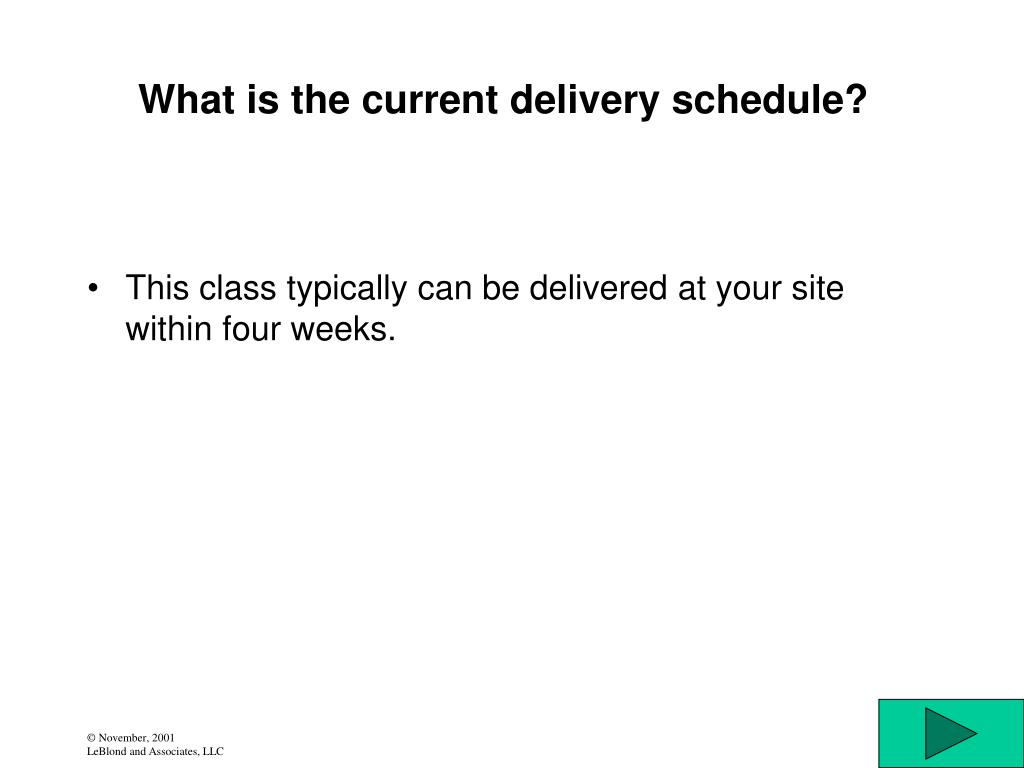 What is the current delivery schedule?

• This class typically can be delivered at your site within four weeks.

© November, 2001
LeBlond and Associates, LLC